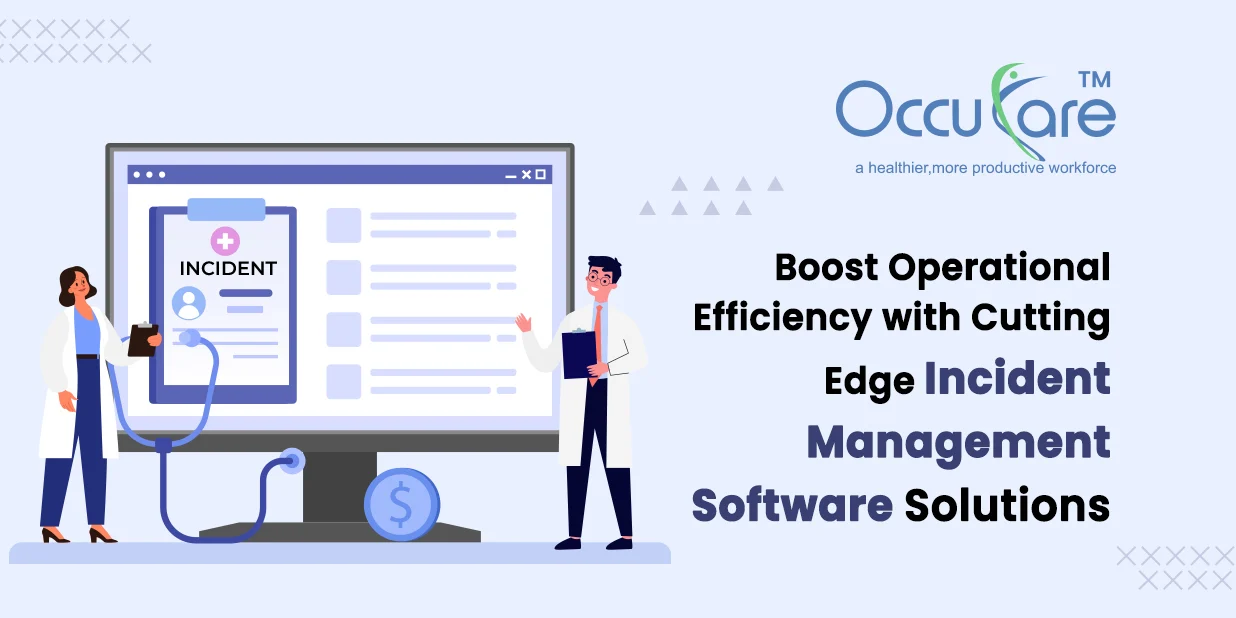 OccuCare TM
a healthier,more productive workforce

INCIDENT

$

Boost Operational Efficiency with Cutting Edge Incident Management Software Solutions